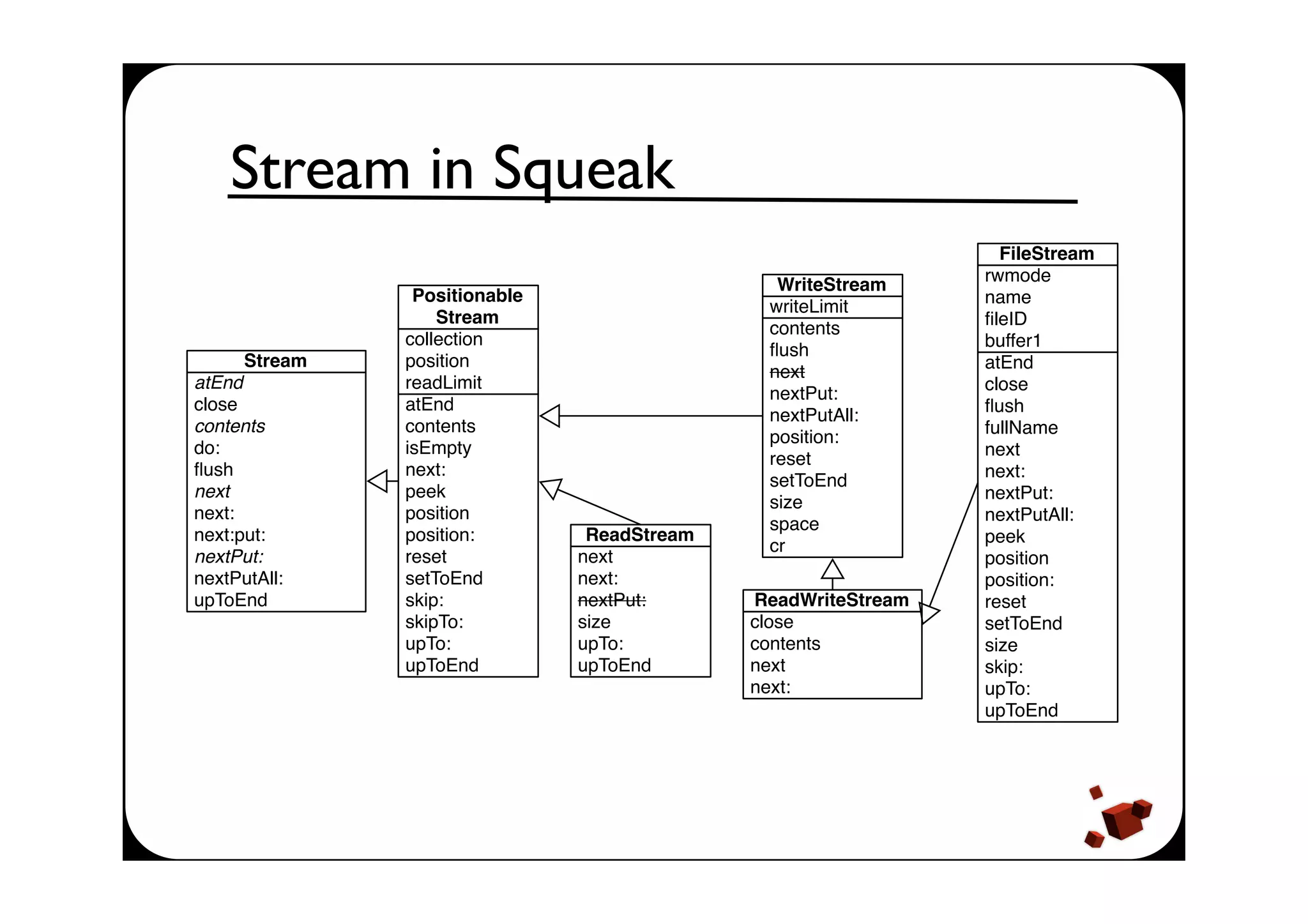 Stream in Squeak

Stream
atEnd
close
contents
do:
flush
next
next:
next:put:
nextPut:
nextPutAll:
upToEnd

Positionable Stream
collection
position
readLimit
atEnd
contents
isEmpty
next:
peek
position
position:
reset
setToEnd
skip:
skipTo:
upTo:
upToEnd

ReadStream
next
next:
~~nextPut:~~
size
upTo:
upToEnd

WriteStream
writeLimit
contents
flush
~~next~~
nextPut:
nextPutAll:
position:
reset
setToEnd
size
space
cr

ReadWriteStream
close
contents
next
next:

FileStream
rwmode
name
fileID
buffer1
atEnd
close
flush
fullName
next
next:
nextPut:
nextPutAll:
peek
position
position:
reset
setToEnd
size
skip:
upTo:
upToEnd